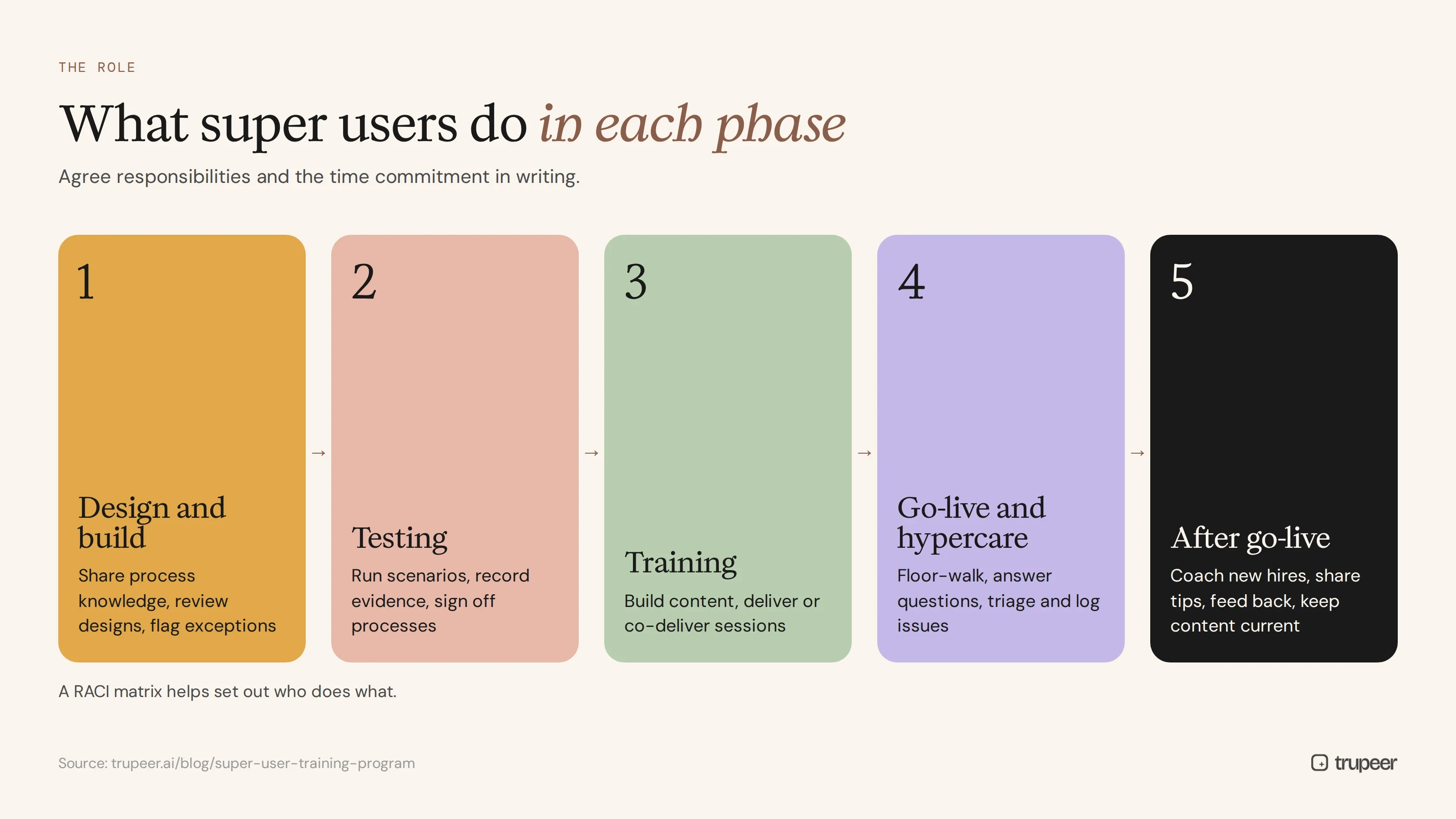 THE ROLE

What super users do in each phase

Agree responsibilities and the time commitment in writing.

1

Design and build

Share process knowledge, review designs, flag exceptions

→

2

Testing

Run scenarios, record evidence, sign off processes

→

3

Training

Build content, deliver or co-deliver sessions

→

4

Go-live and hypercare

Floor-walk, answer questions, triage and log issues

→

5

After go-live

Coach new hires, share tips, feed back, keep content current

A RACI matrix helps set out who does what.

Source: trupeer.ai/blog/super-user-training-program

trupeer